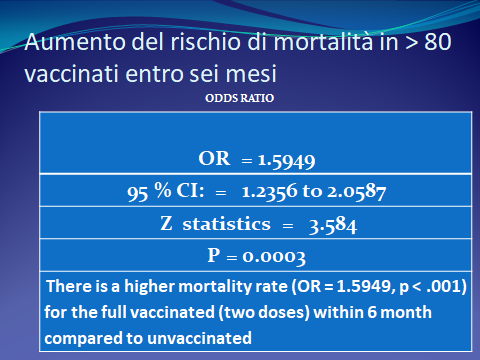 Aumento del rischio di mortalità in > 80 vaccinati entro sei mesi

ODDS RATIO

| OR = 1.5949 |
|---|
| 95 % CI: = 1.2356 to 2.0587 |
| Z statistics = 3.584 |
| P = 0.0003 |
| There is a higher mortality rate (OR = 1.5949, p < .001) for the full vaccinated (two doses) within 6 month compared to unvaccinated |